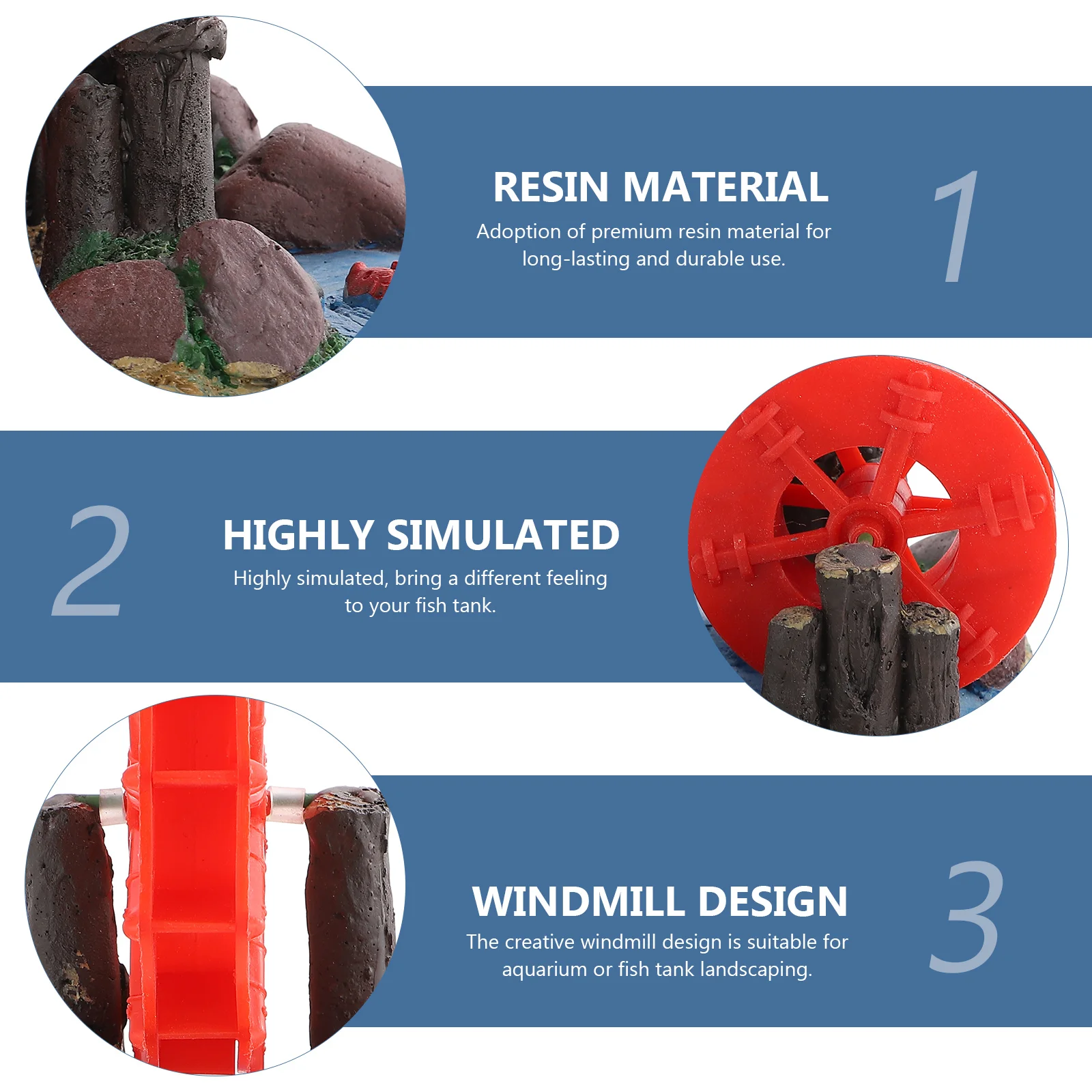 RESIN MATERIAL

Adoption of premium resin material for long-lasting and durable use.

1

2

HIGHLY SIMULATED

Highly simulated, bring a different feeling to your fish tank.

WINDMILL DESIGN

The creative windmill design is suitable for aquarium or fish tank landscaping.

3